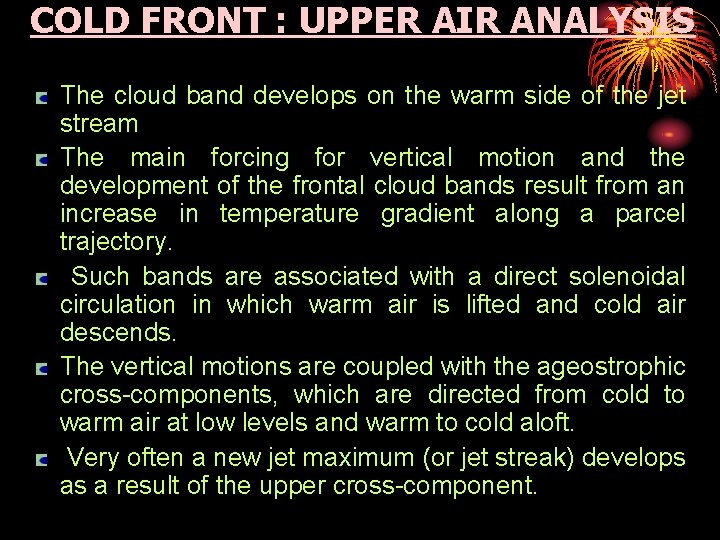 COLD FRONT : UPPER AIR ANALYSIS

The cloud band develops on the warm side of the jet stream

The main forcing for vertical motion and the development of the frontal cloud bands result from an increase in temperature gradient along a parcel trajectory.

Such bands are associated with a direct solenoidal circulation in which warm air is lifted and cold air descends.

The vertical motions are coupled with the ageostrophic cross-components, which are directed from cold to warm air at low levels and warm to cold aloft.

Very often a new jet maximum (or jet streak) develops as a result of the upper cross-component.